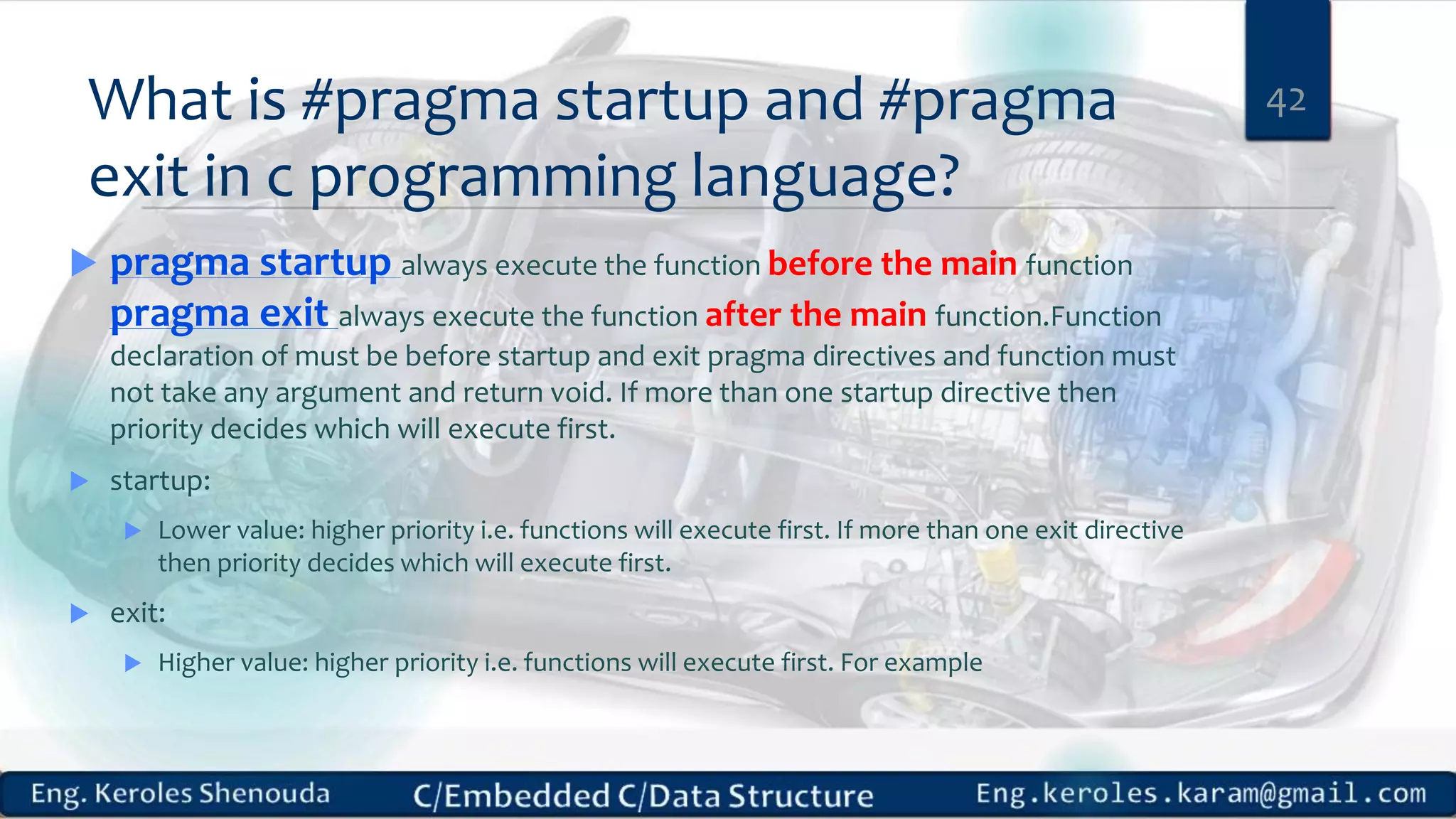 What is #pragma startup and #pragma exit in c programming language?

42

pragma startup always execute the function before the main function pragma exit always execute the function after the main function.Function declaration of must be before startup and exit pragma directives and function must not take any argument and return void. If more than one startup directive then priority decides which will execute first.

startup:

Lower value: higher priority i.e. functions will execute first. If more than one exit directive then priority decides which will execute first.

exit:

Higher value: higher priority i.e. functions will execute first. For example

Eng. Keroles Shenouda C/Embedded C/Data Structure Eng.keroles.karam@gmail.com